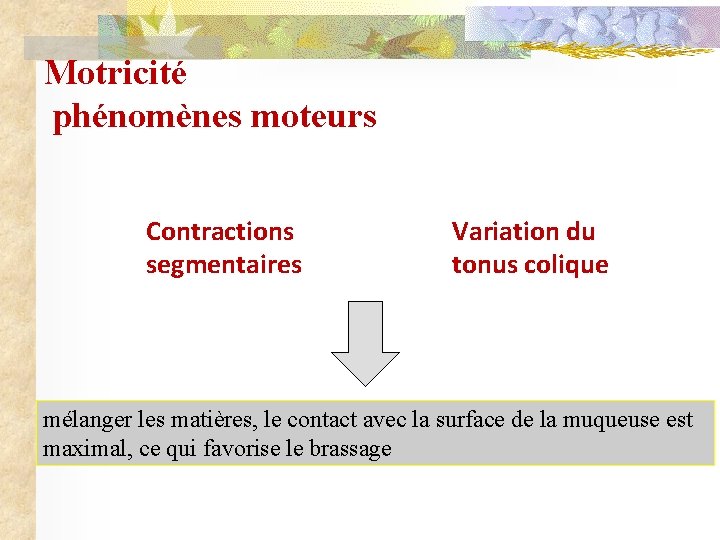 Motricité
phénomènes moteurs

Contractions segmentaires

Variation du tonus colique

mélanger les matières, le contact avec la surface de la muqueuse est maximal, ce qui favorise le brassage